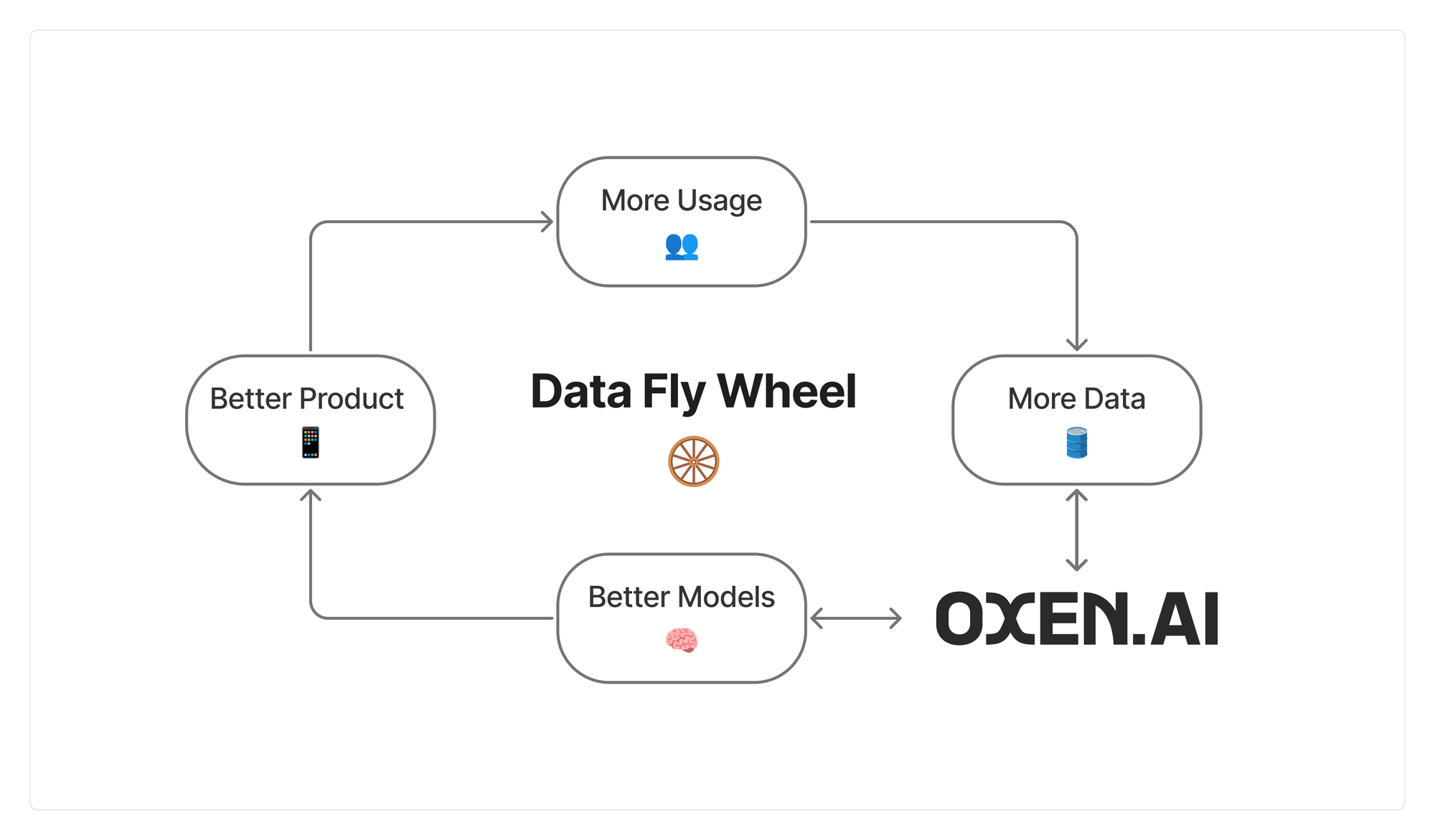 More Usage

Better Product

Data Fly Wheel

More Data

Better Models

OXEN.AI